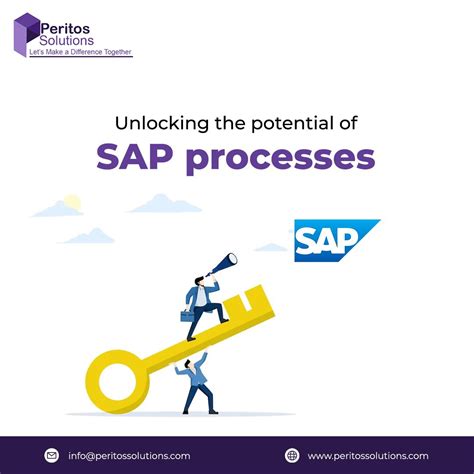 Peritos
Solutions
Let's Make a Difference Together

Unlocking the potential of
SAP processes

SAP

info@peritossolutions.com
www.peritossolutions.com